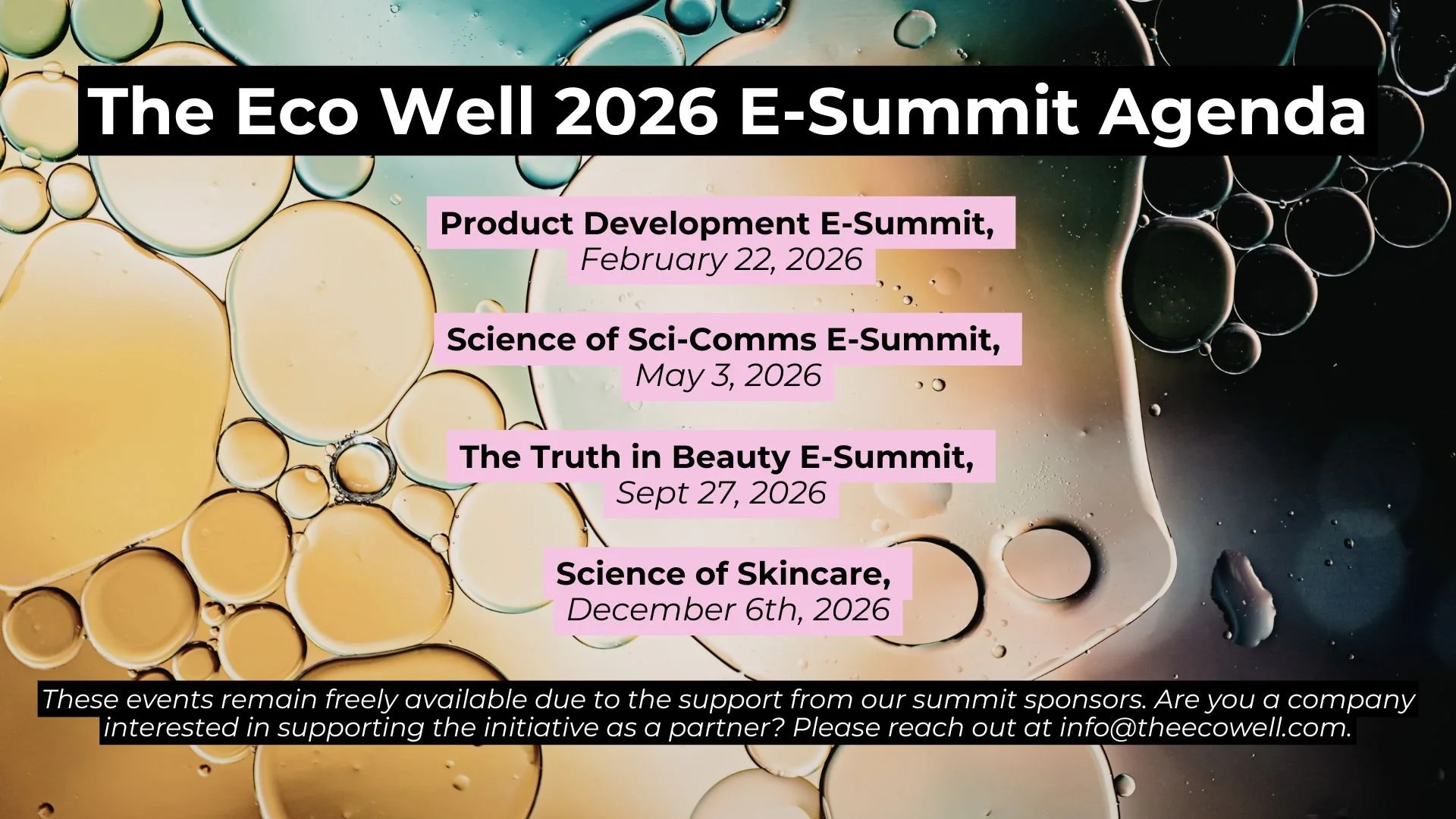 The Eco Well 2026 E-Summit Agenda

Product Development E-Summit, February 22, 2026

Science of Sci-Comms E-Summit, May 3, 2026

The Truth in Beauty E-Summit, Sept 27, 2026

Science of Skincare, December 6th, 2026

These events remain freely available due to the support from our summit sponsors. Are you a company interested in supporting the initiative as a partner? Please reach out at info@theecowell.com.